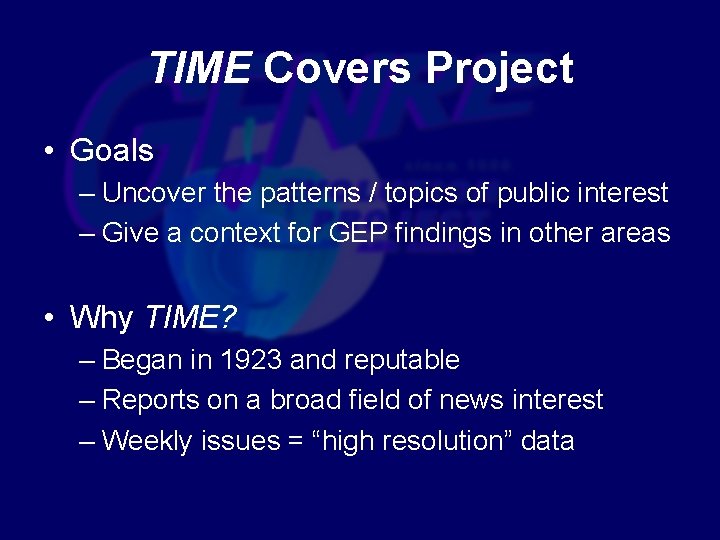 TIME Covers Project

• Goals
– Uncover the patterns / topics of public interest
– Give a context for GEP findings in other areas

• Why TIME?
– Began in 1923 and reputable
– Reports on a broad field of news interest
– Weekly issues = “high resolution” data